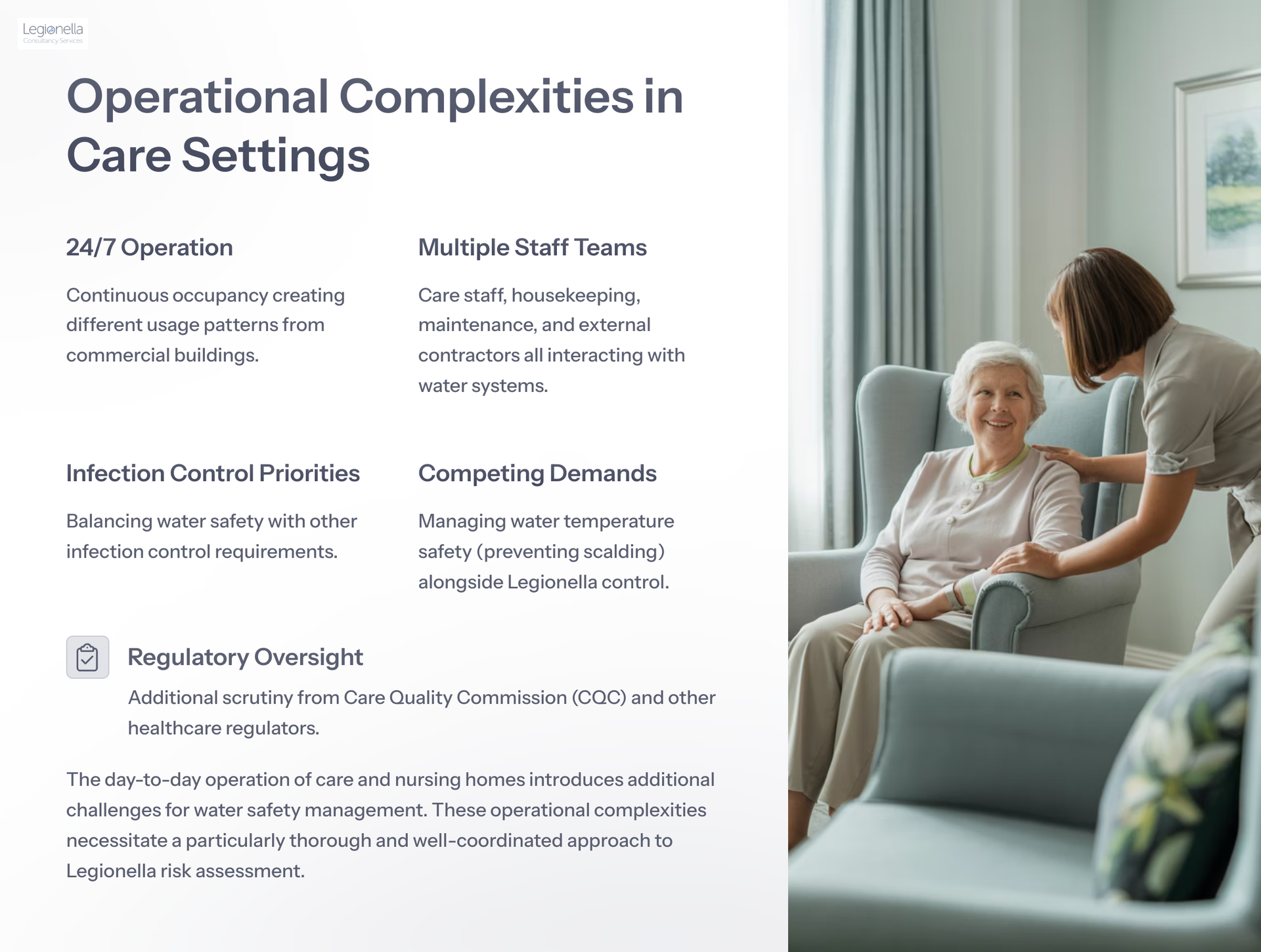 Legionella
Consultancy Services

Operational Complexities in Care Settings

24/7 Operation

Continuous occupancy creating different usage patterns from commercial buildings.

Multiple Staff Teams

Care staff, housekeeping, maintenance, and external contractors all interacting with water systems.

Infection Control Priorities

Balancing water safety with other infection control requirements.

Competing Demands

Managing water temperature safety (preventing scalding) alongside Legionella control.

Regulatory Oversight

Additional scrutiny from Care Quality Commission (CQC) and other healthcare regulators.

The day-to-day operation of care and nursing homes introduces additional challenges for water safety management. These operational complexities necessitate a particularly thorough and well-coordinated approach to Legionella risk assessment.